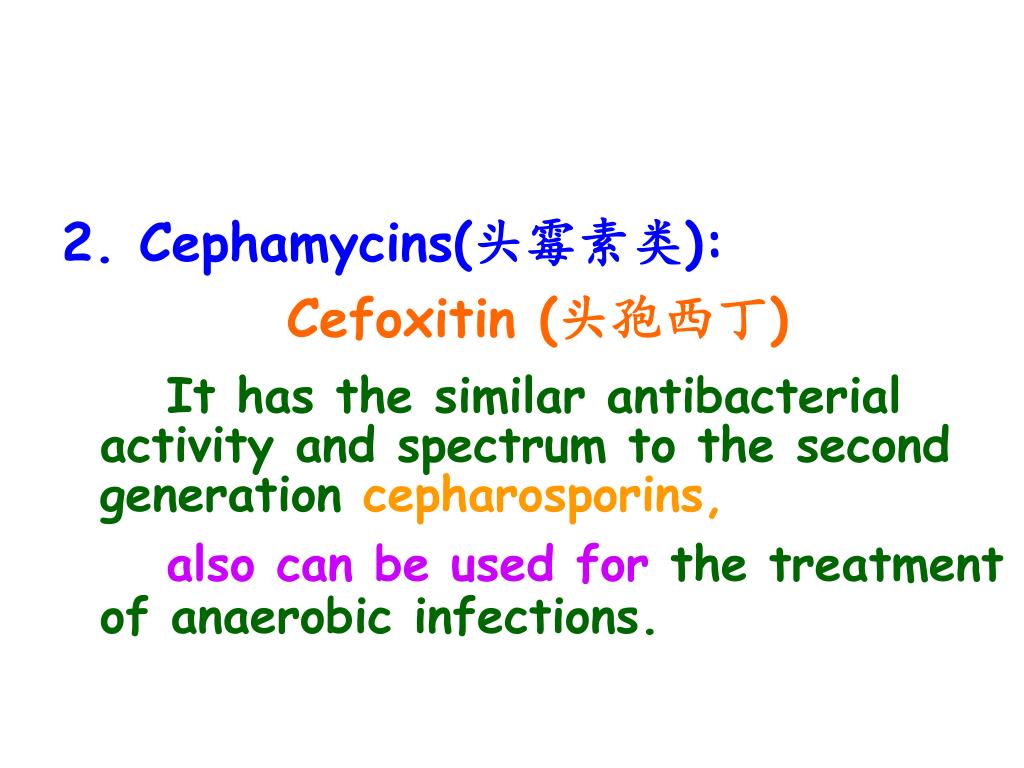 2. Cephamycins(头霉素类):

Cefoxitin (头孢西丁)

It has the similar antibacterial activity and spectrum to the second generation cepharosporins,

also can be used for the treatment of anaerobic infections.